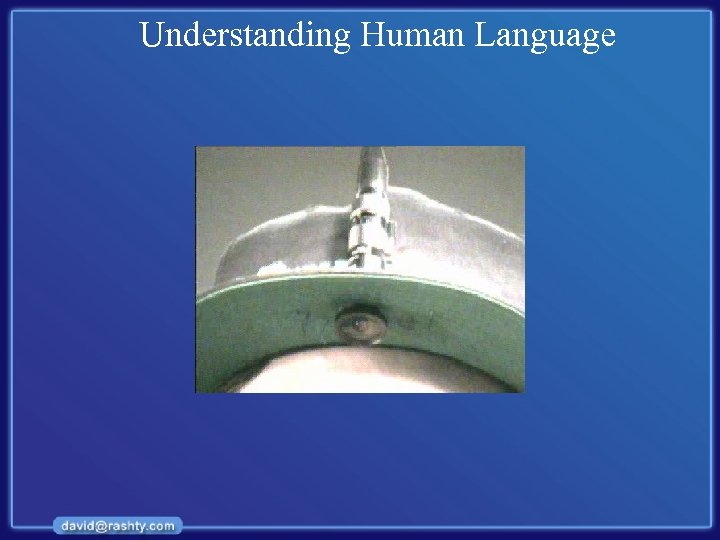 Understanding Human Language

david@rashty.com